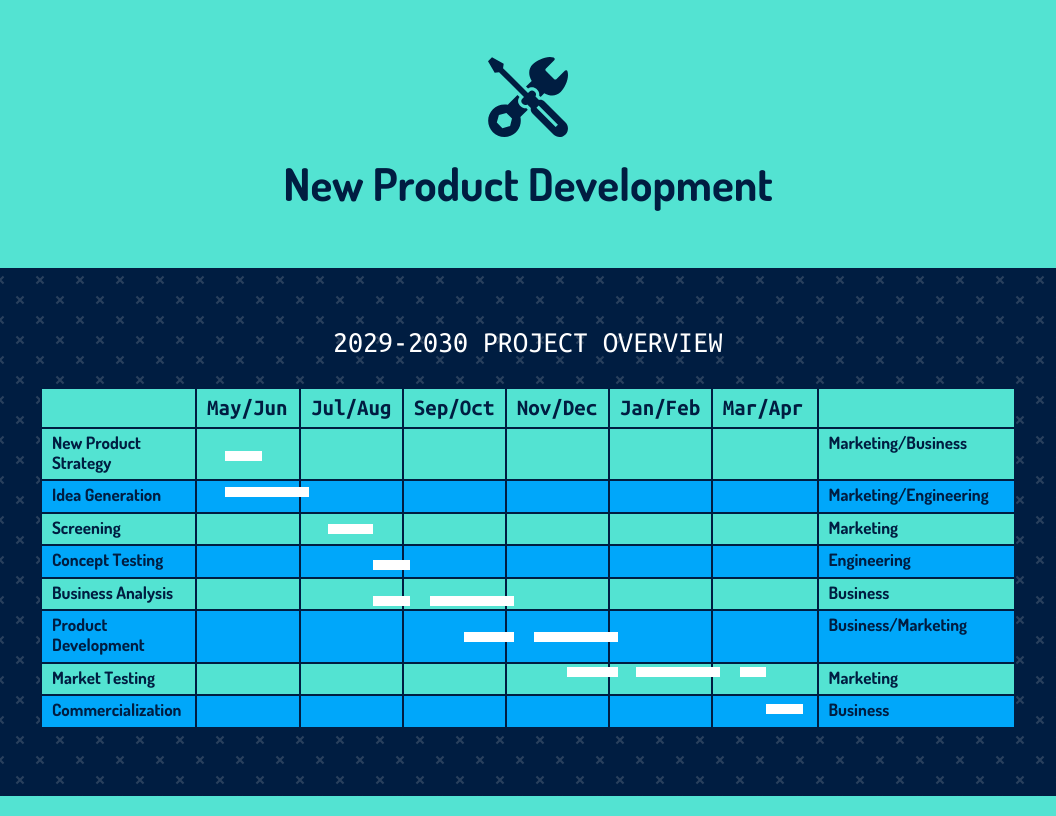 New Product Development

2029-2030 PROJECT OVERVIEW

| | May/Jun | Jul/Aug | Sep/Oct | Nov/Dec | Jan/Feb | Mar/Apr | |
|---|---|---|---|---|---|---|---|
| New Product Strategy | | | | | | | Marketing/Business |
| Idea Generation | | | | | | | Marketing/Engineering |
| Screening | | | | | | | Marketing |
| Concept Testing | | | | | | | Engineering |
| Business Analysis | | | | | | | Business |
| Product Development | | | | | | | Business/Marketing |
| Market Testing | | | | | | | Marketing |
| Commercialization | | | | | | | Business |